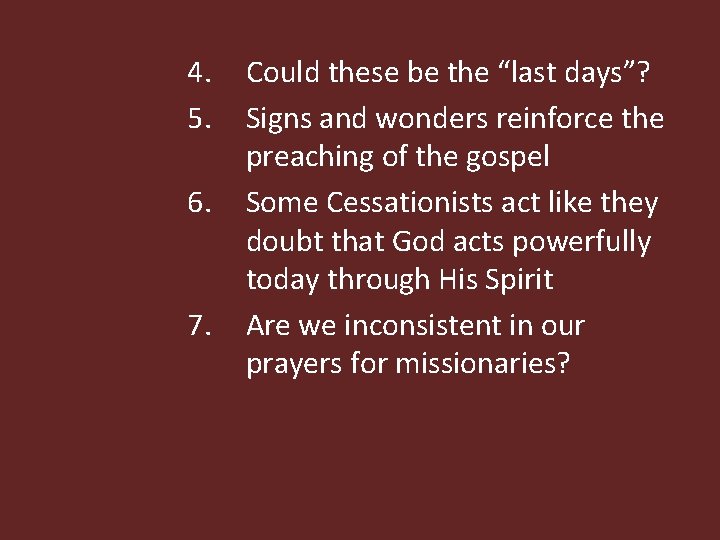 4. Could these be the “last days”?

5. Signs and wonders reinforce the preaching of the gospel

6. Some Cessationists act like they doubt that God acts powerfully today through His Spirit

7. Are we inconsistent in our prayers for missionaries?